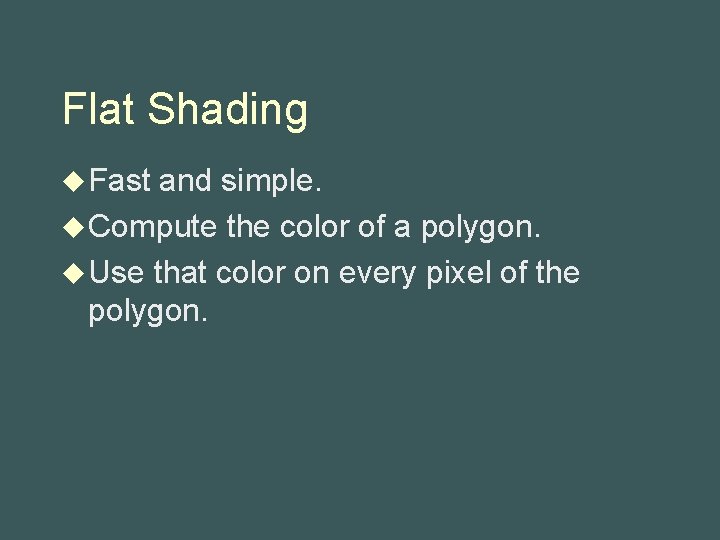 Flat Shading

◆ Fast and simple.

◆ Compute the color of a polygon.

◆ Use that color on every pixel of the polygon.